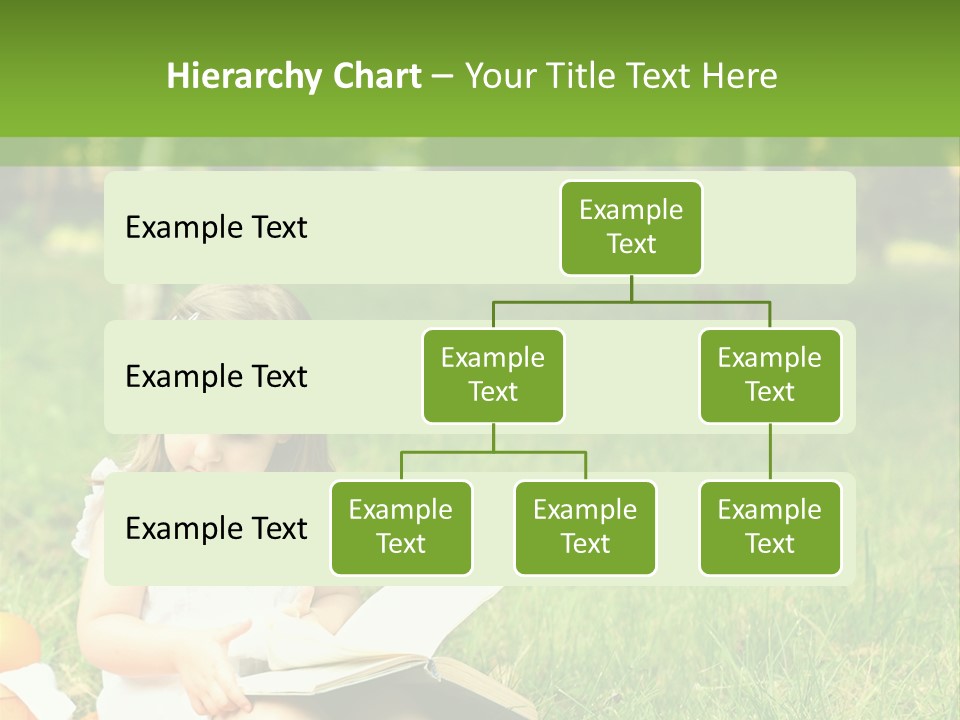 Hierarchy Chart – Your Title Text Here

Example Text

Example Text

Example Text

Example Text

Example Text

Example Text

Example Text

Example Text

Example Text